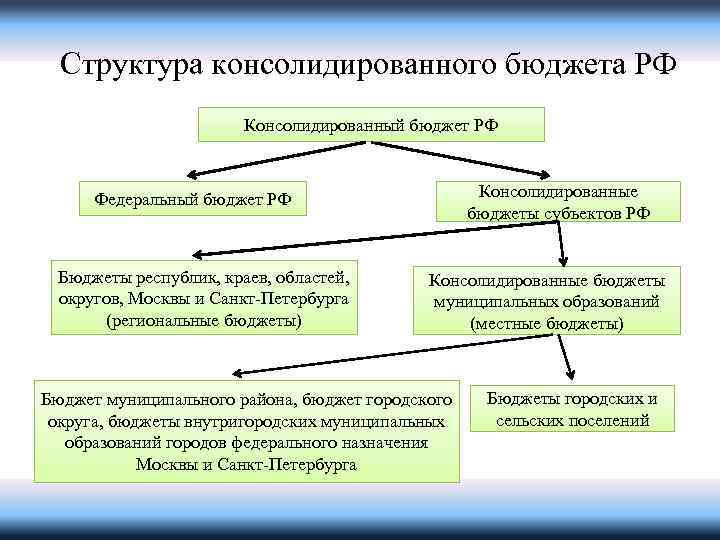 Структура консолидированного бюджета РФ

Консолидированный бюджет РФ

Федеральный бюджет РФ

Консолидированные бюджеты субъектов РФ

Бюджеты республик, краев, областей, округов, Москвы и Санкт-Петербурга (региональные бюджеты)

Консолидированные бюджеты муниципальных образований (местные бюджеты)

Бюджет муниципального района, бюджет городского округа, бюджеты внутригородских муниципальных образований городов федерального назначения Москвы и Санкт-Петербурга

Бюджеты городских и сельских поселений